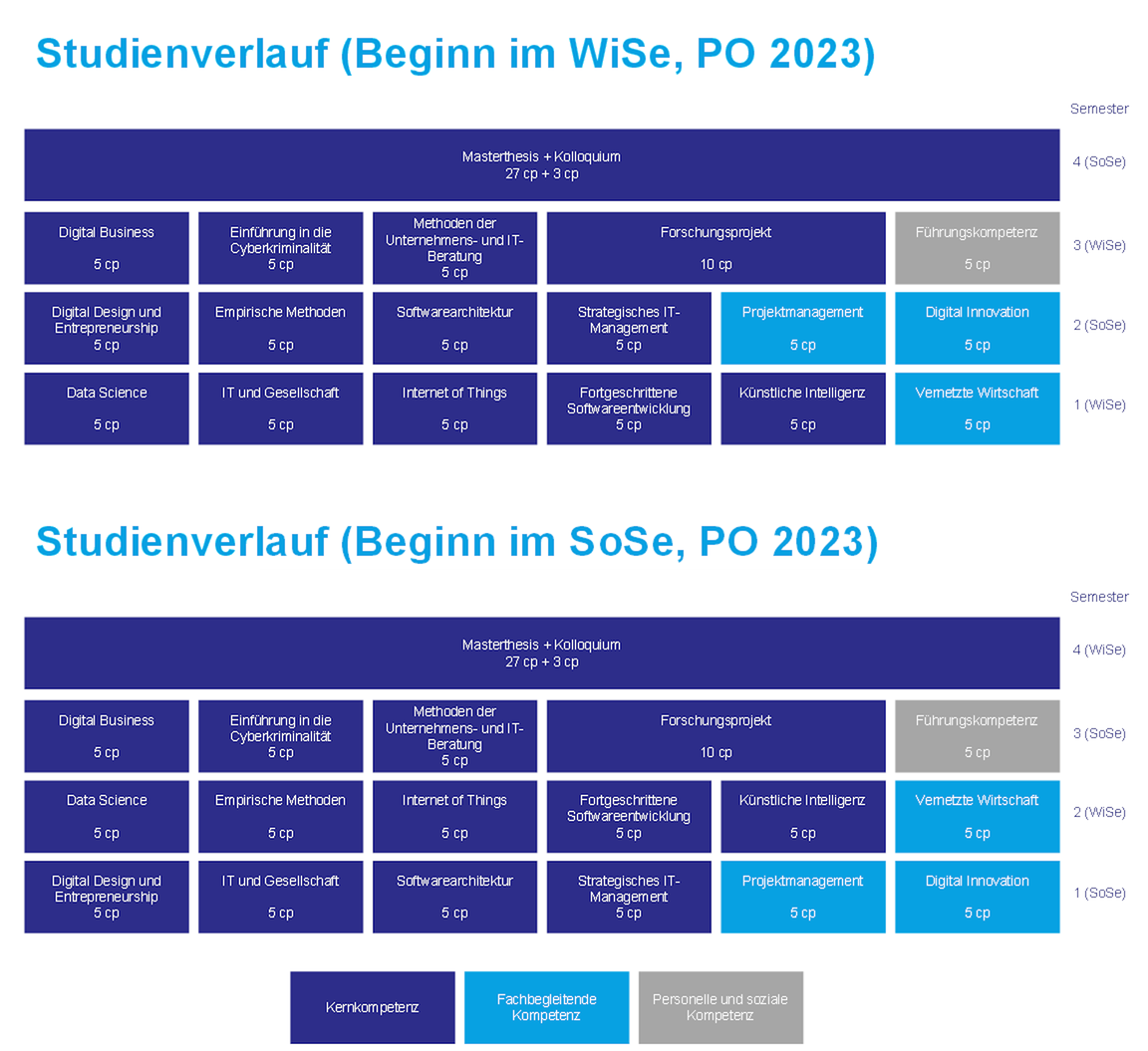 Studienverlauf (Beginn im WiSe, PO 2023)

Semester

Masterthesis + Kolloquium
27 cp + 3 cp

4 (SoSe)

Digital Business
5 cp

Einführung in die Cyberkriminalität
5 cp

Methoden der Unternehmens- und IT-Beratung
5 cp

Forschungsprojekt
10 cp

Führungskompetenz
5 cp

3 (WiSe)

Digital Design und Entrepreneurship
5 cp

Empirische Methoden
5 cp

Softwarearchitektur
5 cp

Strategisches IT-Management
5 cp

Projektmanagement
5 cp

Digital Innovation
5 cp

2 (SoSe)

Data Science
5 cp

IT und Gesellschaft
5 cp

Internet of Things
5 cp

Fortgeschrittene Softwareentwicklung
5 cp

Künstliche Intelligenz
5 cp

Vernetzte Wirtschaft
5 cp

1 (WiSe)

Studienverlauf (Beginn im SoSe, PO 2023)

Semester

Masterthesis + Kolloquium
27 cp + 3 cp

4 (WiSe)

Digital Business
5 cp

Einführung in die Cyberkriminalität
5 cp

Methoden der Unternehmens- und IT-Beratung
5 cp

Forschungsprojekt
10 cp

Führungskompetenz
5 cp

3 (SoSe)

Data Science
5 cp

Empirische Methoden
5 cp

Internet of Things
5 cp

Fortgeschrittene Softwareentwicklung
5 cp

Künstliche Intelligenz
5 cp

Vernetzte Wirtschaft
5 cp

2 (WiSe)

Digital Design und Entrepreneurship
5 cp

IT und Gesellschaft
5 cp

Softwarearchitektur
5 cp

Strategisches IT-Management
5 cp

Projektmanagement
5 cp

Digital Innovation
5 cp

1 (SoSe)

Kernkompetenz

Fachbegleitende Kompetenz

Personelle und soziale Kompetenz